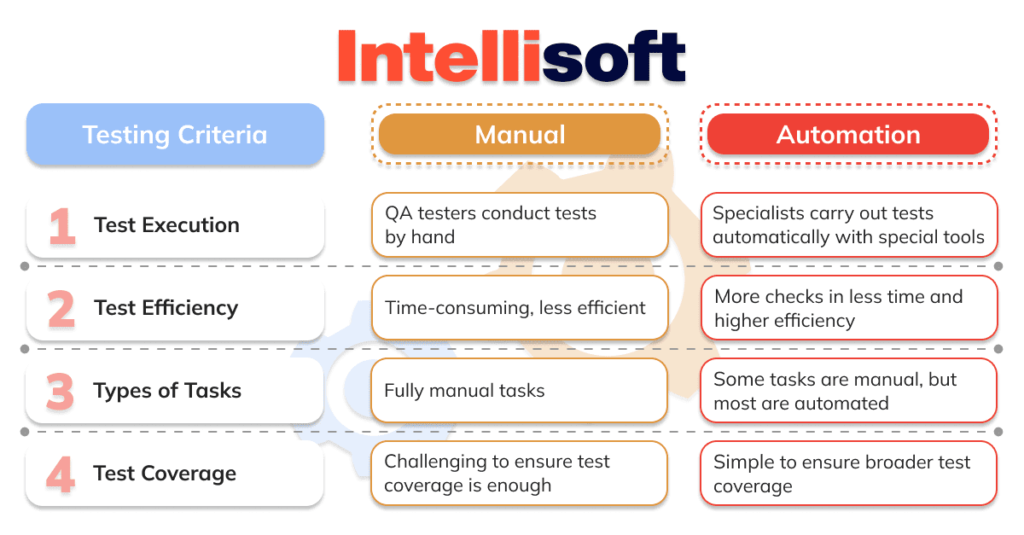 Intellisoft

| Testing Criteria | Manual | Automation |
|---|---|---|
| 1 Test Execution | QA testers conduct tests by hand | Specialists carry out tests automatically with special tools |
| 2 Test Efficiency | Time-consuming, less efficient | More checks in less time and higher efficiency |
| 3 Types of Tasks | Fully manual tasks | Some tasks are manual, but most are automated |
| 4 Test Coverage | Challenging to ensure test coverage is enough | Simple to ensure broader test coverage |